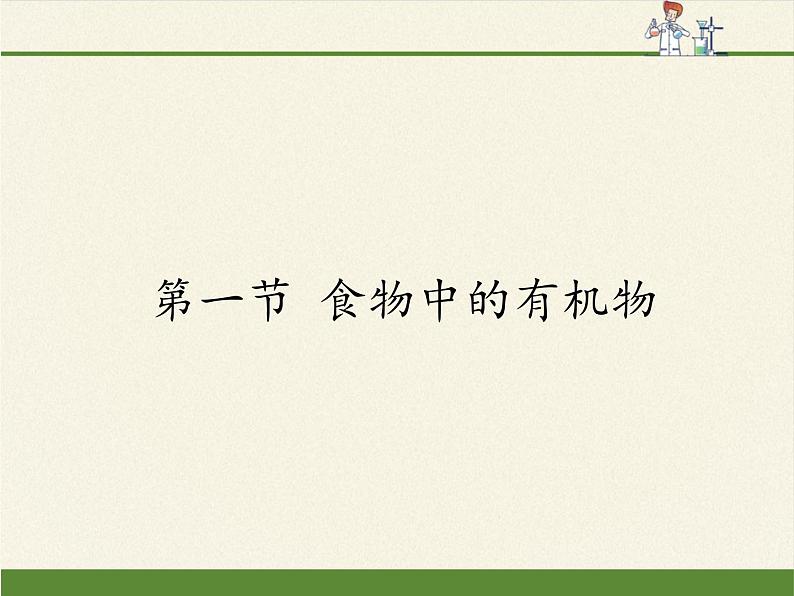 第一节 食物中的有机物